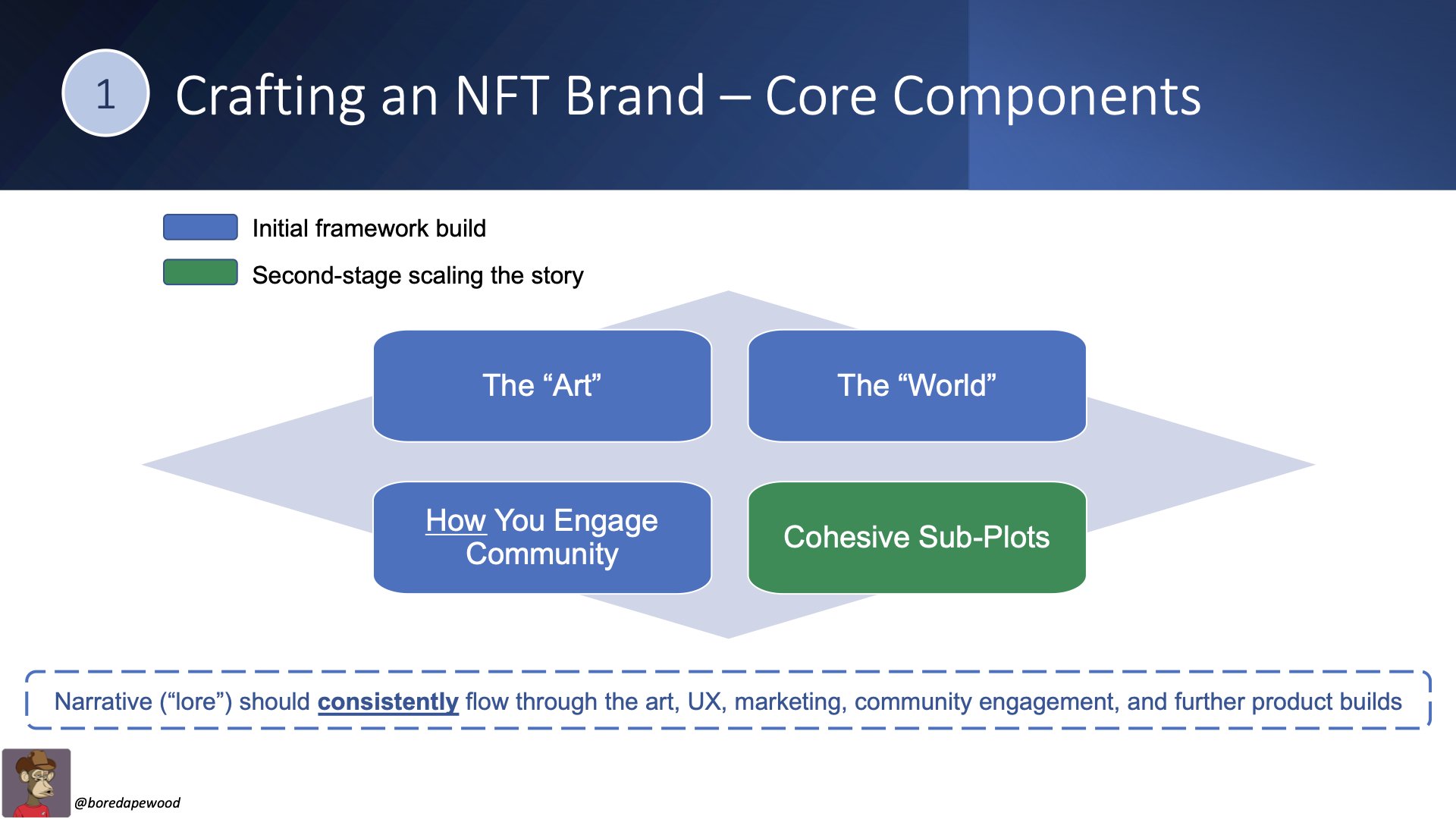 1 Crafting an NFT Brand – Core Components

Initial framework build

Second-stage scaling the story

The “Art”

The “World”

How You Engage Community

Cohesive Sub-Plots

Narrative (“lore”) should consistently flow through the art, UX, marketing, community engagement, and further product builds

@boredapewood